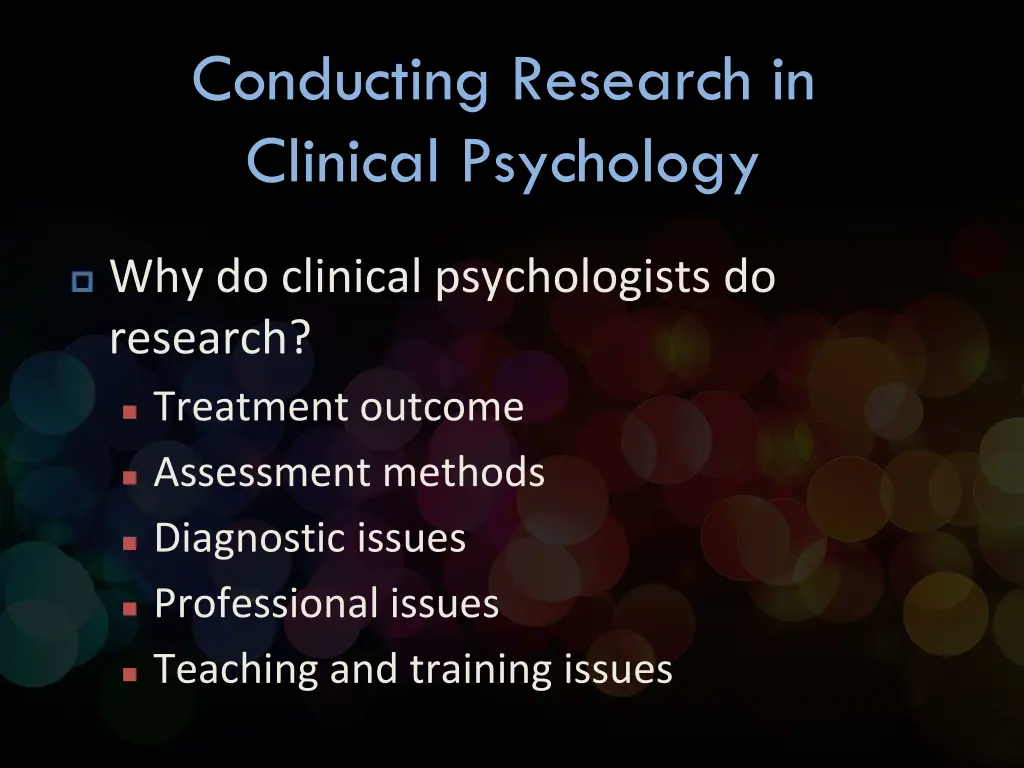 Conducting Research in Clinical Psychology

Why do clinical psychologists do research?

Treatment outcome

Assessment methods

Diagnostic issues

Professional issues

Teaching and training issues